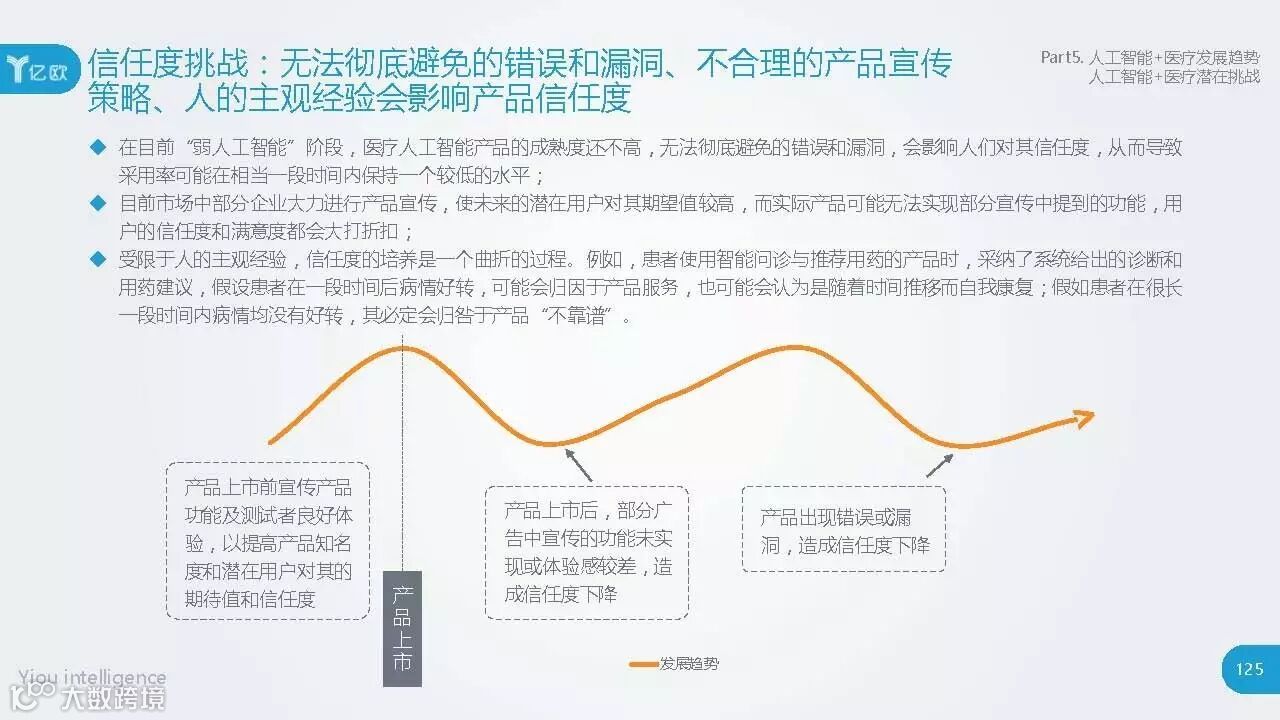 亿欧

信任度挑战：无法彻底避免的错误和漏洞、不合理的产品宣传策略、人的主观经验会影响产品信任度

Part5. 人工智能+医疗发展趋势
人工智能+医疗潜在挑战

◆ 在目前“弱人工智能”阶段，医疗人工智能产品的成熟度还不高，无法彻底避免的错误和漏洞，会影响人们对其信任度，从而导致采用率可能在相当一段时间内保持一个较低的水平；

◆ 目前市场中部分企业大力进行产品宣传，使未来的潜在用户对其期望值较高，而实际产品可能无法实现部分宣传中提到的功能，用户的信任度和满意度都会大打折扣；

◆ 受限于人的主观经验，信任度的培养是一个曲折的过程。例如，患者使用智能问诊与推荐用药的产品时，采纳了系统给出的诊断和用药建议，假设患者在一段时间后病情好转，可能会归因于产品服务，也可能会认为是随着时间推移而自我康复；假如患者在很长一段时间内病情均没有好转，其必定会归咎于产品“不靠谱”。

产品上市前宣传产品功能及测试者良好体验，以提高产品知名度和潜在用户对其的期待值和信任度

产品上市

产品上市后，部分广告中宣传的功能未实现或体验感较差，造成信任度下降

产品出现错误或漏洞，造成信任度下降

发展趋势

Yiou intelligence

大数跨境

125